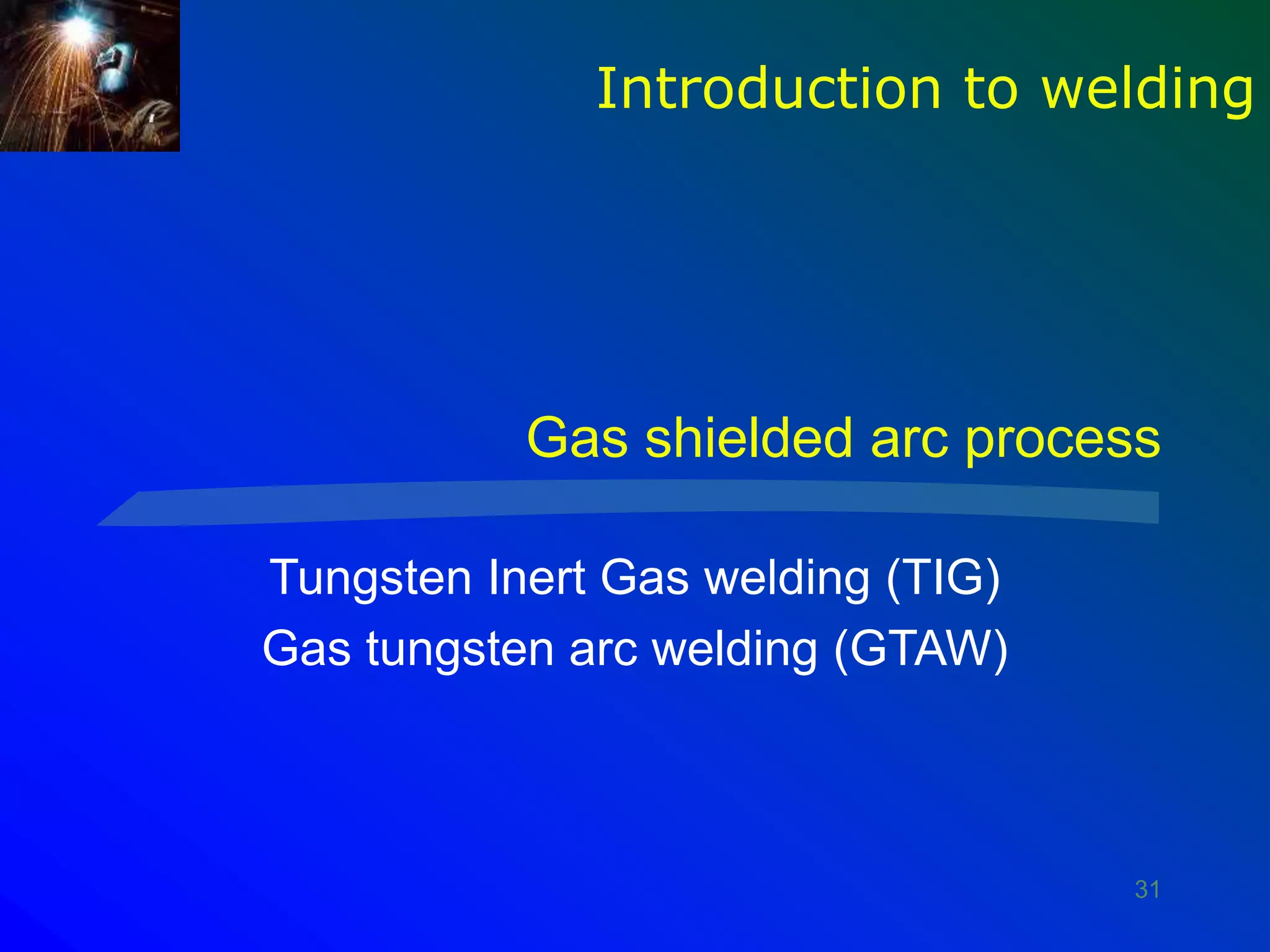 Introduction to welding

Gas shielded arc process

Tungsten Inert Gas welding (TIG)

Gas tungsten arc welding (GTAW)

31